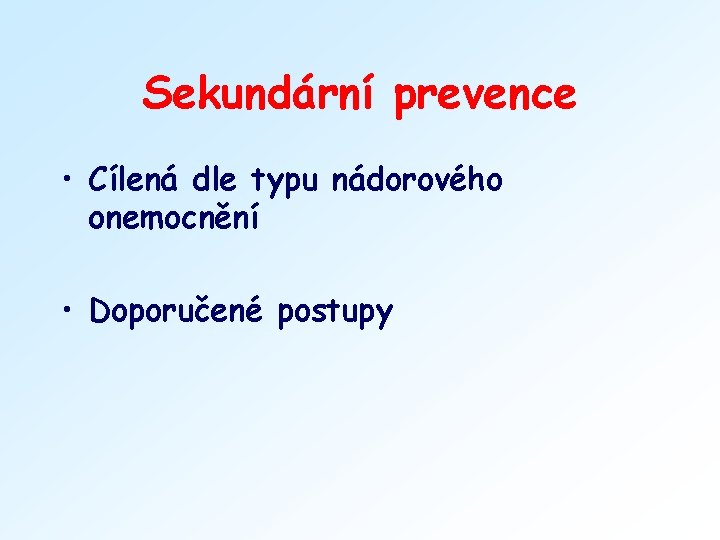 Sekundární prevence

• Cílená dle typu nádorového onemocnění

• Doporučené postupy